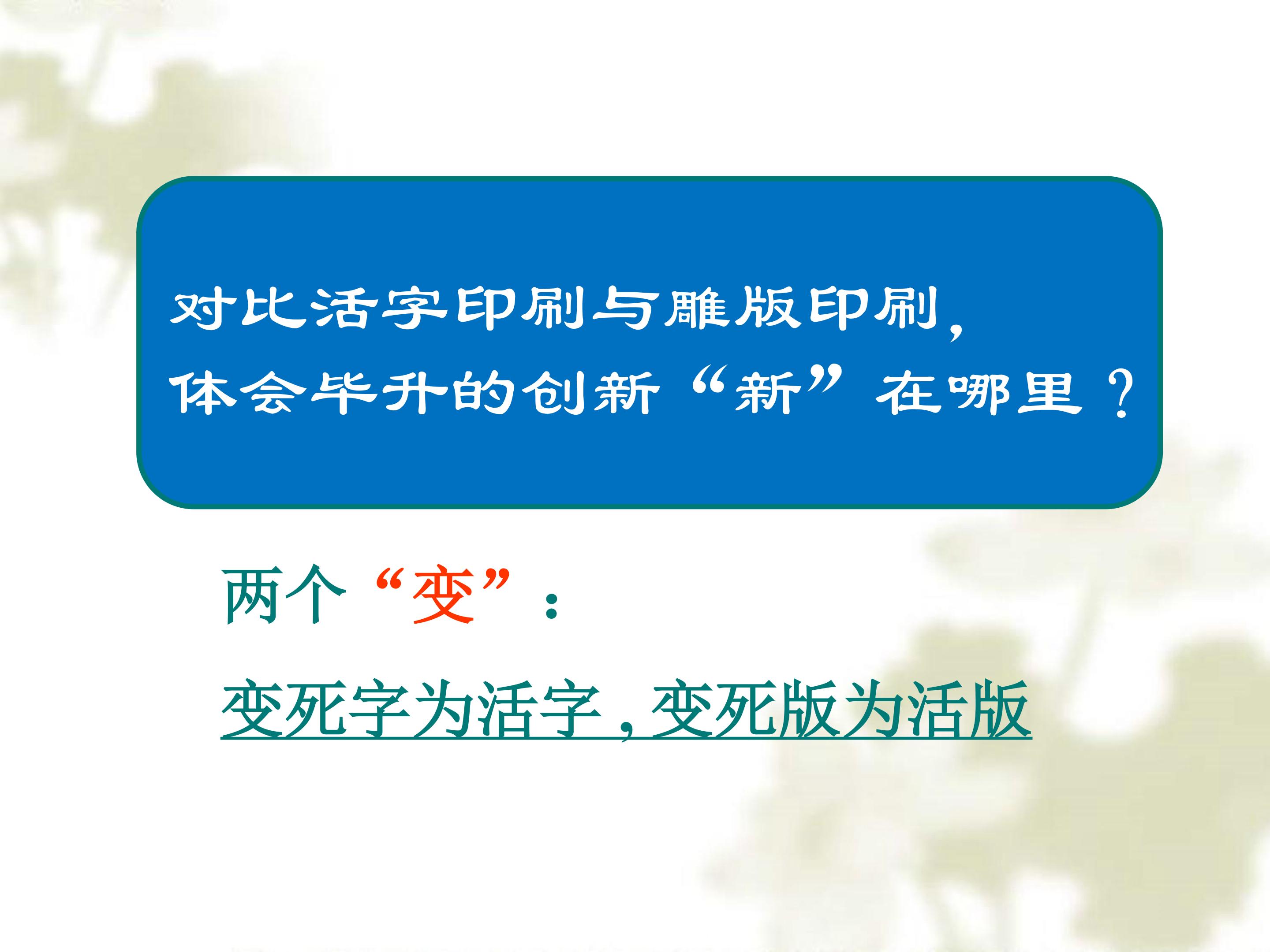 对比活字印刷与雕版印刷，体会毕升的创新“新”在哪里？

两个“变”：

变死字为活字，变死版为活版